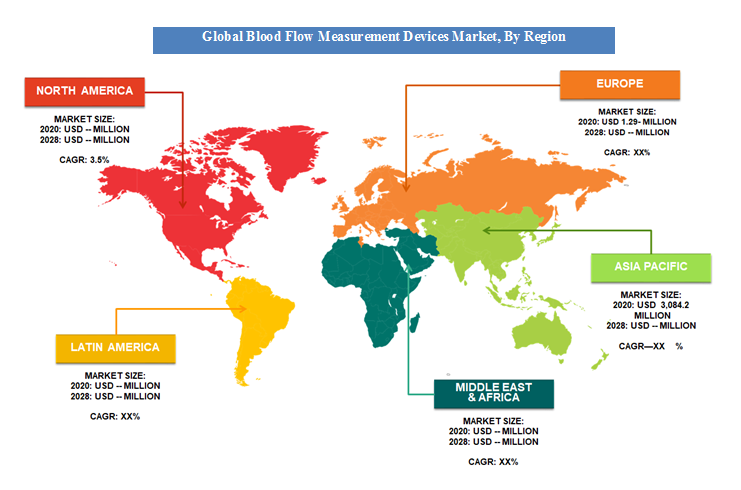 Global Blood Flow Measurement Devices Market, By Region

NORTH AMERICA

MARKET SIZE:
2020: USD -- MILLION
2028: USD -- MILLION

CAGR: 3.5%

EUROPE

MARKET SIZE:
2020: USD 1.29- MILLION
2028: USD -- MILLION

CAGR: XX%

ASIA PACIFIC

MARKET SIZE:
2020: USD 3,084.2 MILLION
2028: USD -- MILLION

CAGR—XX %

LATIN AMERICA

MARKET SIZE:
2020: USD -- MILLION
2028: USD -- MILLION

CAGR: XX%

MIDDLE EAST & AFRICA

MARKET SIZE:
2020: USD -- MILLION
2028: USD -- MILLION

CAGR: XX%